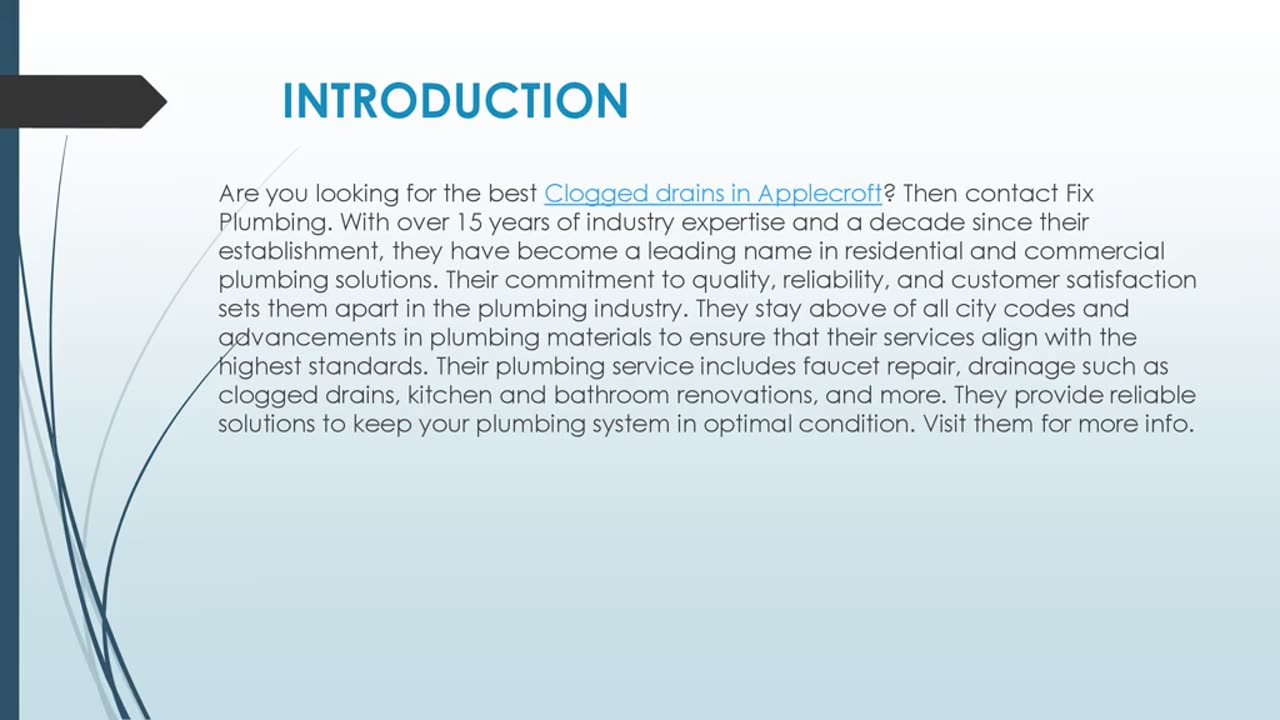 INTRODUCTION

Are you looking for the best Clogged drains in Applecroft? Then contact Fix Plumbing. With over 15 years of industry expertise and a decade since their establishment, they have become a leading name in residential and commercial plumbing solutions. Their commitment to quality, reliability, and customer satisfaction sets them apart in the plumbing industry. They stay above of all city codes and advancements in plumbing materials to ensure that their services align with the highest standards. Their plumbing service includes faucet repair, drainage such as clogged drains, kitchen and bathroom renovations, and more. They provide reliable solutions to keep your plumbing system in optimal condition. Visit them for more info.